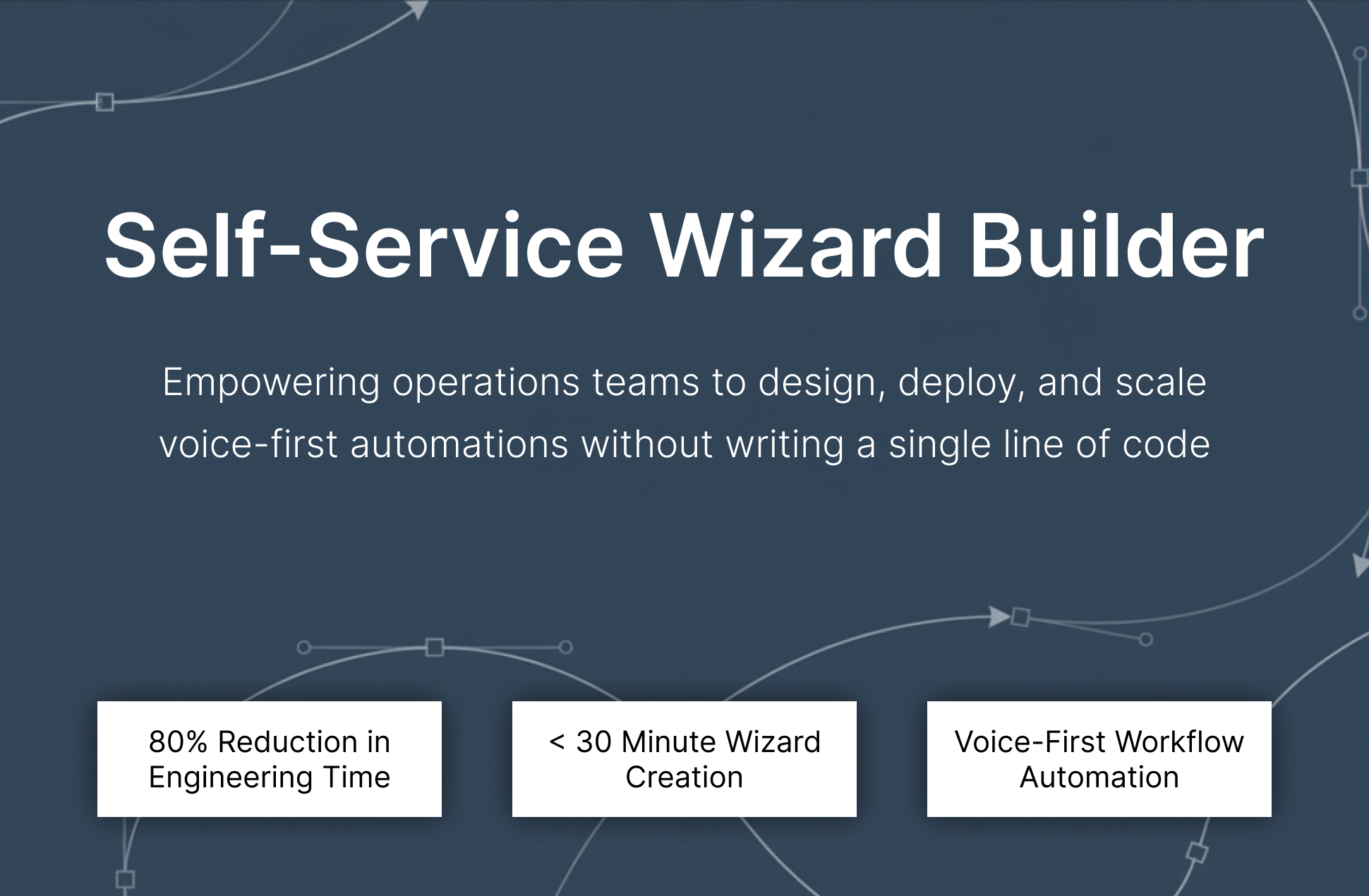 Self-Service Wizard Builder

Empowering operations teams to design, deploy, and scale voice-first automations without writing a single line of code

80% Reduction in Engineering Time

< 30 Minute Wizard Creation

Voice-First Workflow Automation